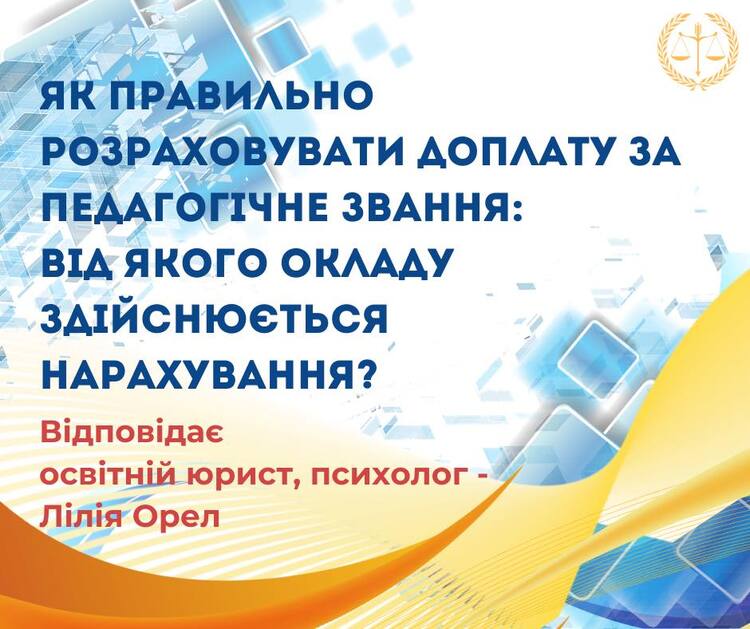 ЯК ПРАВИЛЬНО РОЗРАХОВУВАТИ ДОПЛАТУ ЗА ПЕДАГОГІЧНЕ ЗВАННЯ: ВІД ЯКОГО ОКЛАДУ ЗДІЙСНЮЄТЬСЯ НАРАХУВАННЯ?

Відповідає освітній юрист, психолог - Лілія Орел